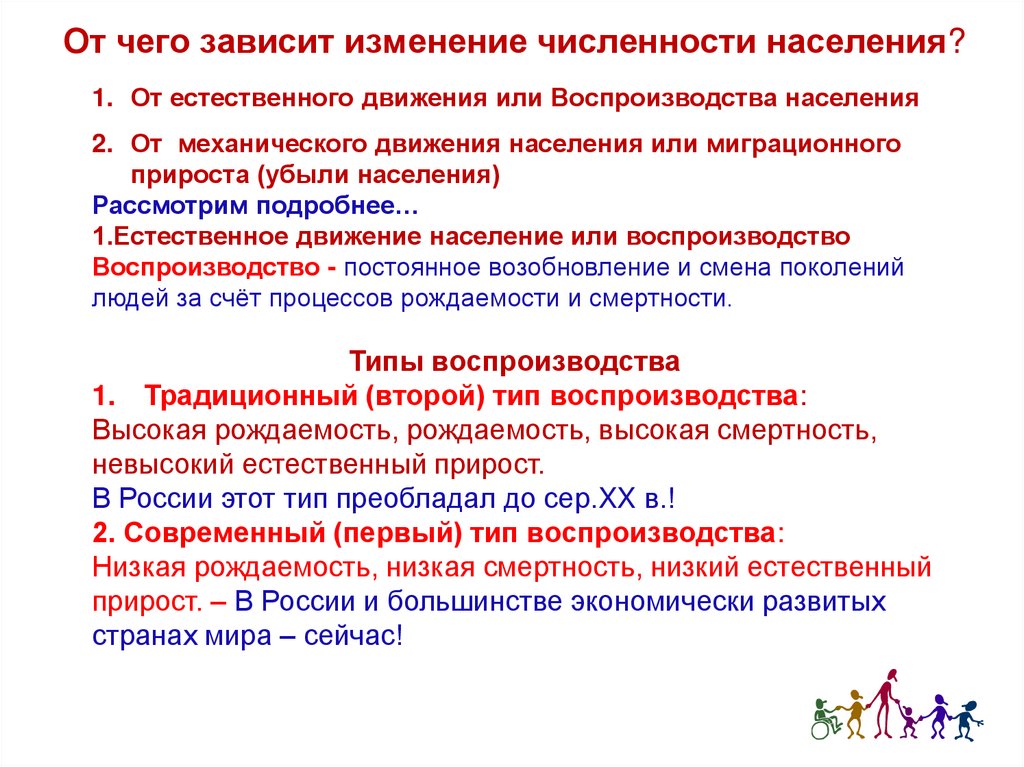 От чего зависит изменение численности населения?

1. От естественного движения или Воспроизводства населения

2. От механического движения населения или миграционного прироста (убыли населения)

Рассмотрим подробнее…
1.Естественное движение население или воспроизводство
Воспроизводство - постоянное возобновление и смена поколений людей за счёт процессов рождаемости и смертности.

Типы воспроизводства
1. Традиционный (второй) тип воспроизводства:
Высокая рождаемость, рождаемость, высокая смертность, невысокий естественный прирост.
В России этот тип преобладал до сер.XX в.!
2. Современный (первый) тип воспроизводства:
Низкая рождаемость, низкая смертность, низкий естественный прирост. – В России и большинстве экономически развитых странах мира – сейчас!